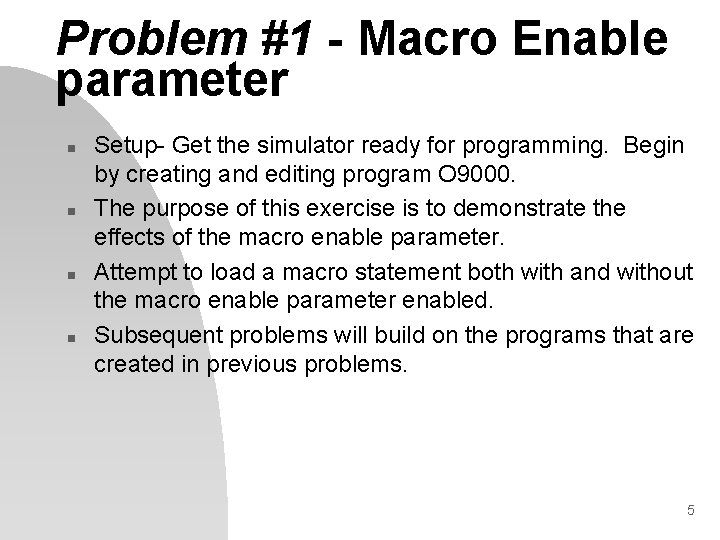 Problem #1 - Macro Enable parameter

- Setup- Get the simulator ready for programming. Begin by creating and editing program O9000.
- The purpose of this exercise is to demonstrate the effects of the macro enable parameter.
- Attempt to load a macro statement both with and without the macro enable parameter enabled.
- Subsequent problems will build on the programs that are created in previous problems.

5